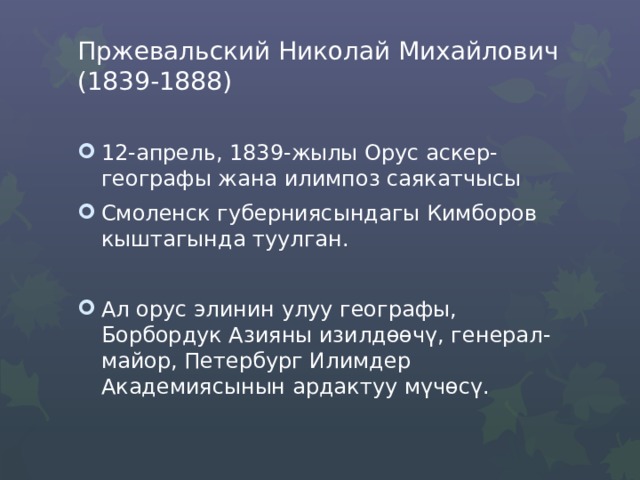 Пржевальский Николай Михайлович (1839-1888)

12-апрель, 1839-жылы Орус аскер-географы жана илимпоз саякатчысы

Смоленск губерниясындагы Кимборов кыштагында туулган.

Ал орус элинин улуу географы, Борбордук Азияны изилдөөчү, генерал-майор, Петербург Илимдер Академиясынын ардактуу мүчөсү.